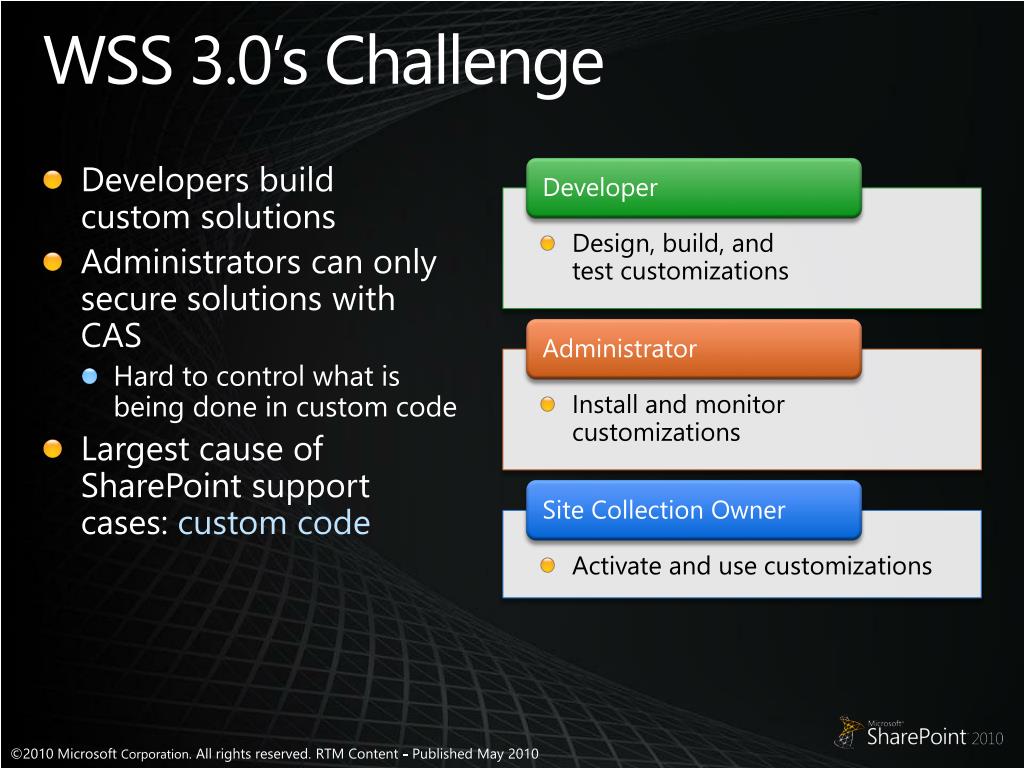 WSS 3.0's Challenge

Developers build custom solutions

Administrators can only secure solutions with CAS

Hard to control what is being done in custom code

Largest cause of SharePoint support cases: custom code

Developer

Design, build, and test customizations

Administrator

Install and monitor customizations

Site Collection Owner

Activate and use customizations

©2010 Microsoft Corporation. All rights reserved. RTM Content - Published May 2010

Microsoft SharePoint 2010